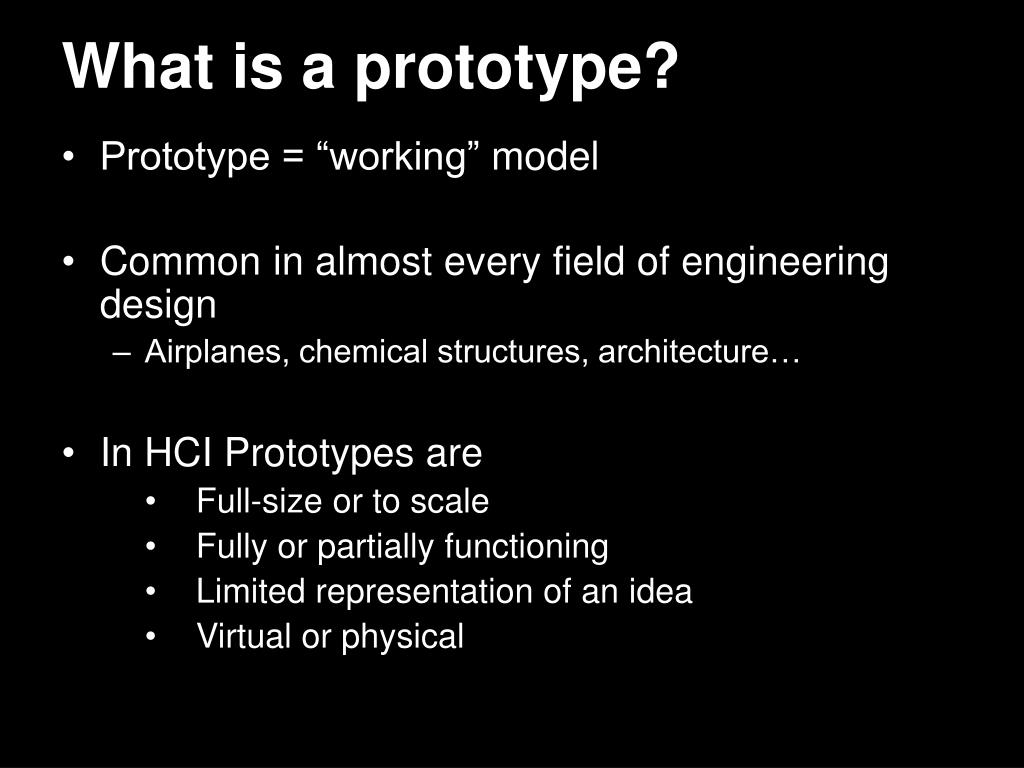 What is a prototype?

• Prototype = “working” model

• Common in almost every field of engineering design
– Airplanes, chemical structures, architecture…

• In HCI Prototypes are
• Full-size or to scale
• Fully or partially functioning
• Limited representation of an idea
• Virtual or physical